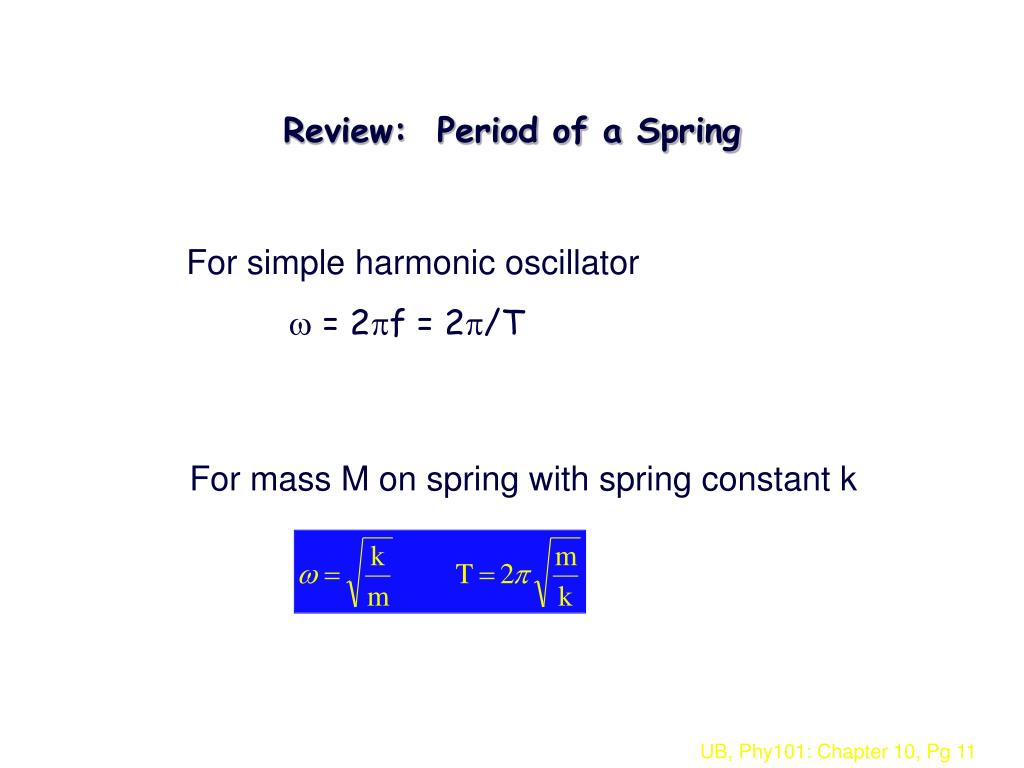 Review: Period of a Spring

For simple harmonic oscillator

$\omega = 2\pi f = 2\pi/T$

For mass M on spring with spring constant k

$\omega = \sqrt{\frac{k}{m}}$ $T = 2\pi\sqrt{\frac{m}{k}}$

UB, Phy101: Chapter 10, Pg 11